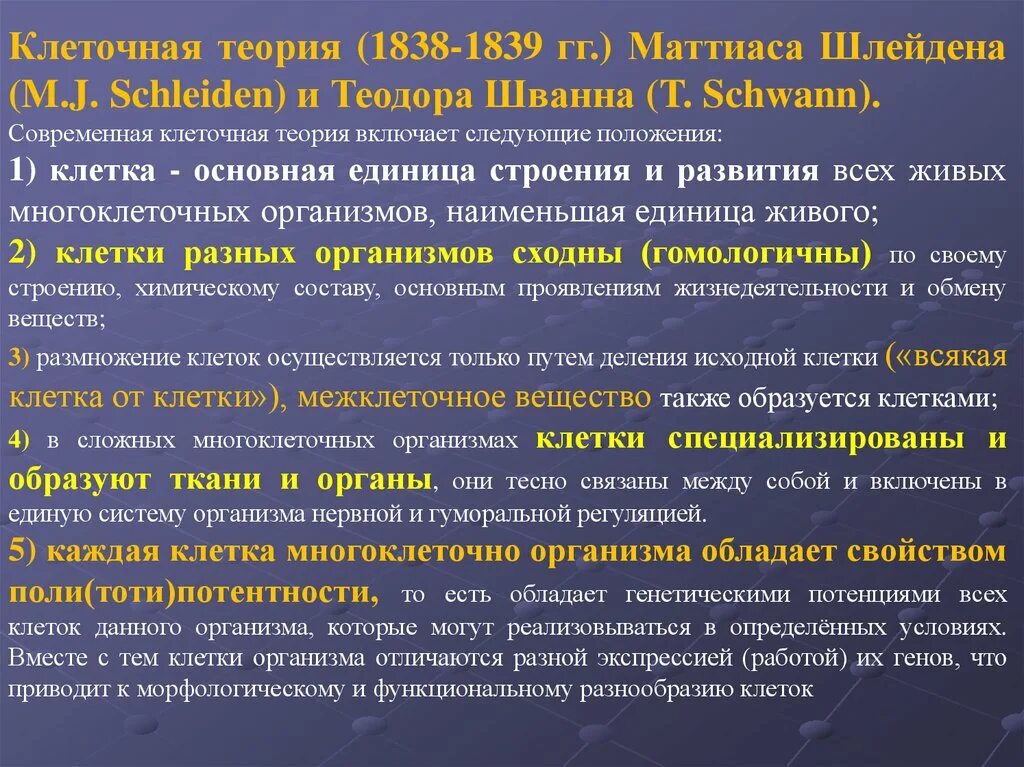 Клеточная теория (1838-1839 гг.) Маттиаса Шлейдена (M.J. Schleiden) и Теодора Шванна (T. Schwann).

Современная клеточная теория включает следующие положения:

1) клетка - основная единица строения и развития всех живых многоклеточных организмов, наименьшая единица живого;

2) клетки разных организмов сходны (гомологичны) по своему строению, химическому составу, основным проявлениям жизнедеятельности и обмену веществ;

3) размножение клеток осуществляется только путем деления исходной клетки («всякая клетка от клетки»), межклеточное вещество также образуется клетками;

4) в сложных многоклеточных организмах клетки специализированы и образуют ткани и органы, они тесно связаны между собой и включены в единую систему организма нервной и гуморальной регуляцией.

5) каждая клетка многоклеточно организма обладает свойством поли(тоти)потентности, то есть обладает генетическими потенциями всех клеток данного организма, которые могут реализовываться в определённых условиях. Вместе с тем клетки организма отличаются разной экспрессией (работой) их генов, что приводит к морфологическому и функциональному разнообразию клеток